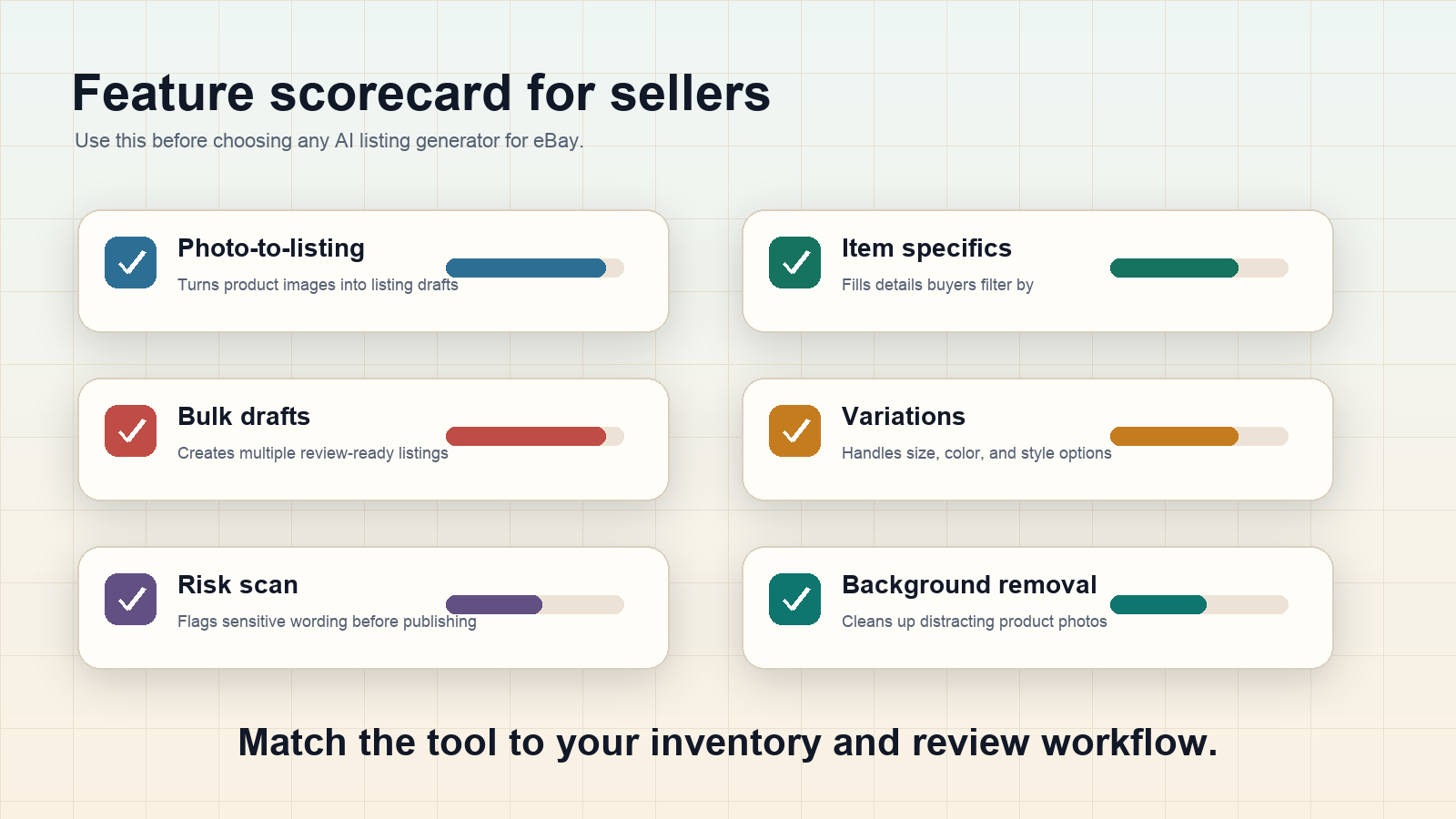 Feature scorecard for sellers

Use this before choosing any AI listing generator for eBay.

Photo-to-listing

Turns product images into listing drafts

Item specifics

Fills details buyers filter by

Bulk drafts

Creates multiple review-ready listings

Variations

Handles size, color, and style options

Risk scan

Flags sensitive wording before publishing

Background removal

Cleans up distracting product photos

Match the tool to your inventory and review workflow.